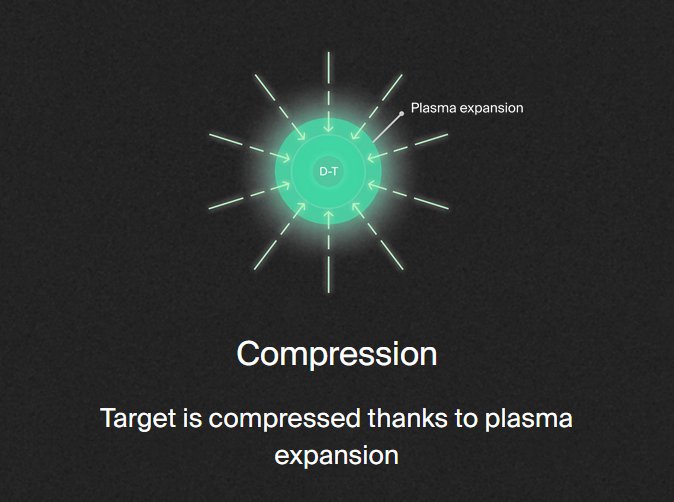 Plasma expansion

D-T

Compression

Target is compressed thanks to plasma expansion